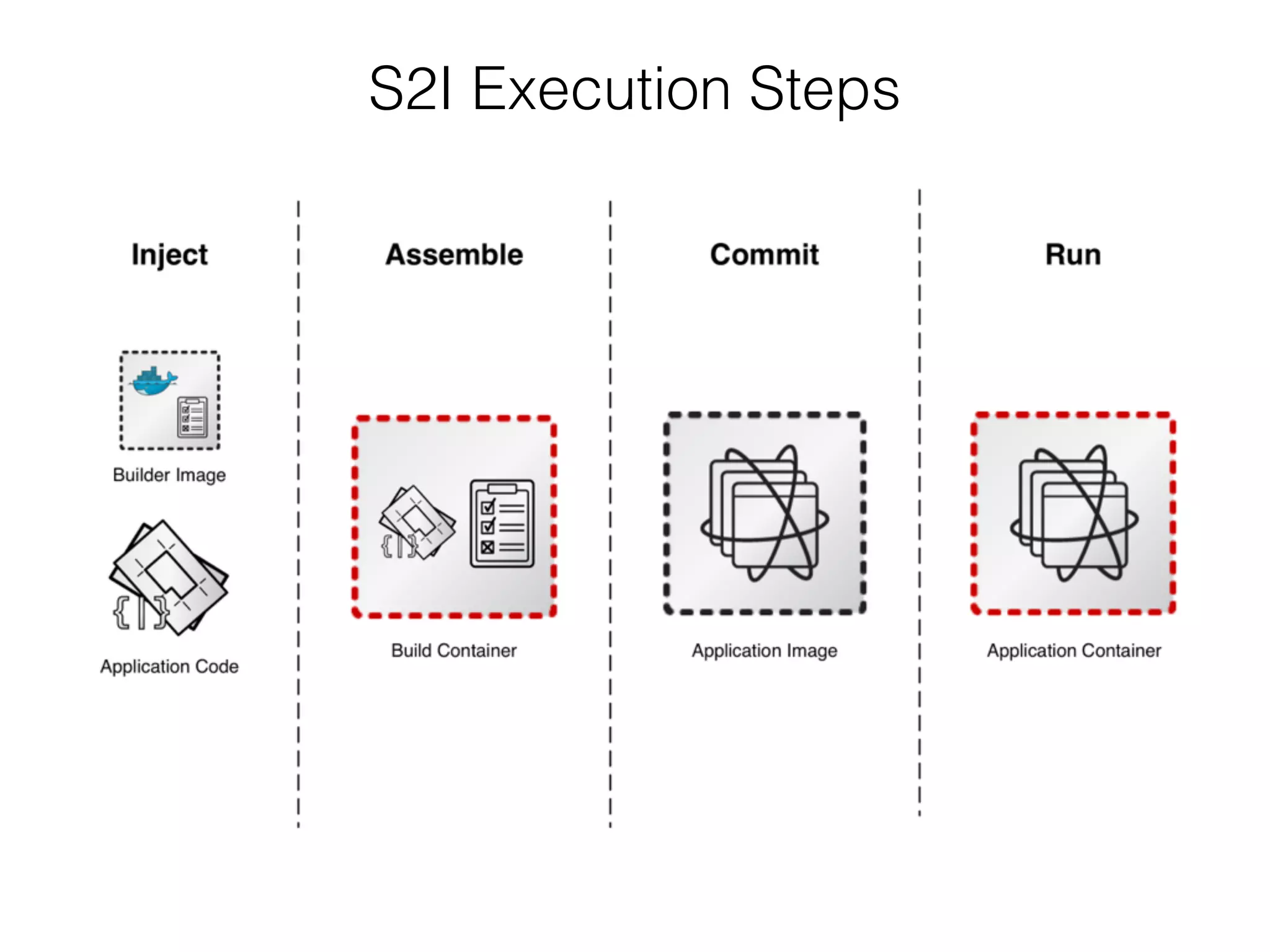 S2I Execution Steps

Inject

Builder Image

Application Code

Assemble

Build Container

Commit

Application Image

Run

Application Container